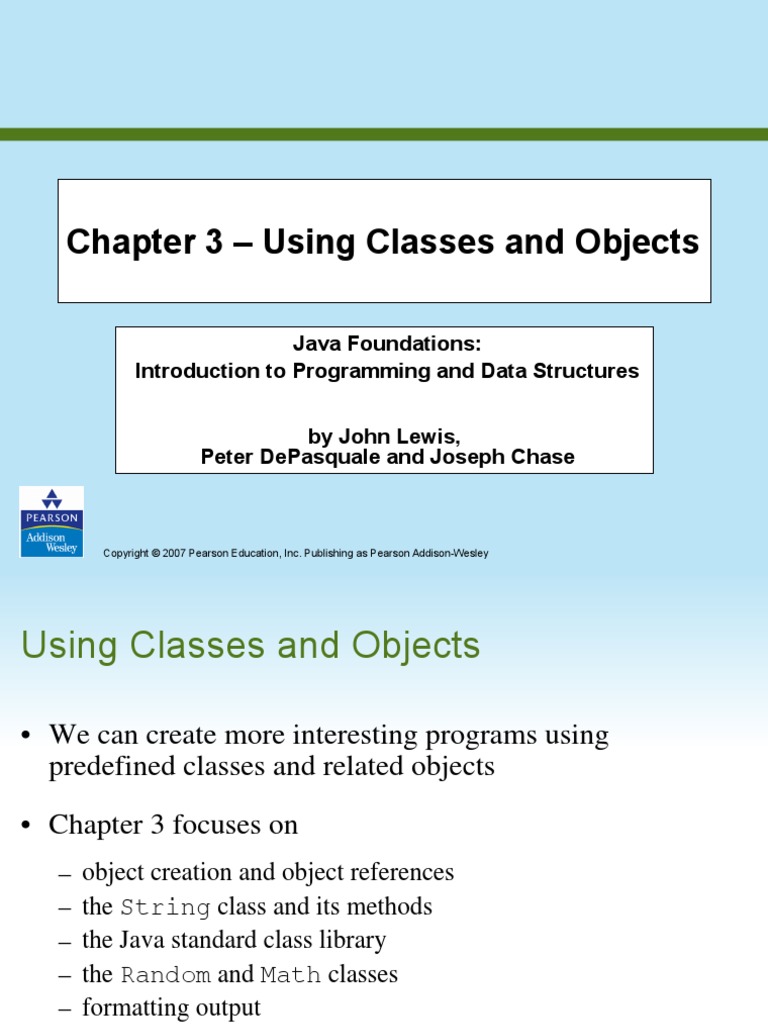 Chapter 3 – Using Classes and Objects

Java Foundations:
Introduction to Programming and Data Structures

by John Lewis,
Peter DePasquale and Joseph Chase

PEARSON
Addison Wesley

Copyright © 2007 Pearson Education, Inc. Publishing as Pearson Addison-Wesley

Using Classes and Objects

• We can create more interesting programs using predefined classes and related objects

• Chapter 3 focuses on

– object creation and object references
– the String class and its methods
– the Java standard class library
– the Random and Math classes
– formatting output